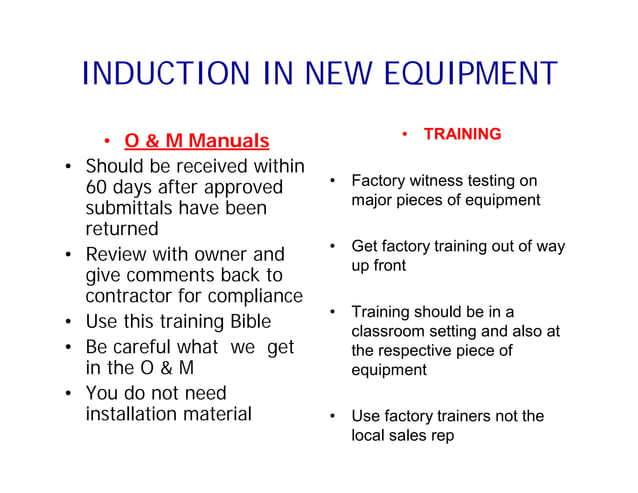 INDUCTION IN NEW EQUIPMENT

• O & M Manuals
• Should be received within 60 days after approved submittals have been returned
• Review with owner and give comments back to contractor for compliance
• Use this training Bible
• Be careful what we get in the O & M
• You do not need installation material

• TRAINING
• Factory witness testing on major pieces of equipment
• Get factory training out of way up front
• Training should be in a classroom setting and also at the respective piece of equipment
• Use factory trainers not the local sales rep